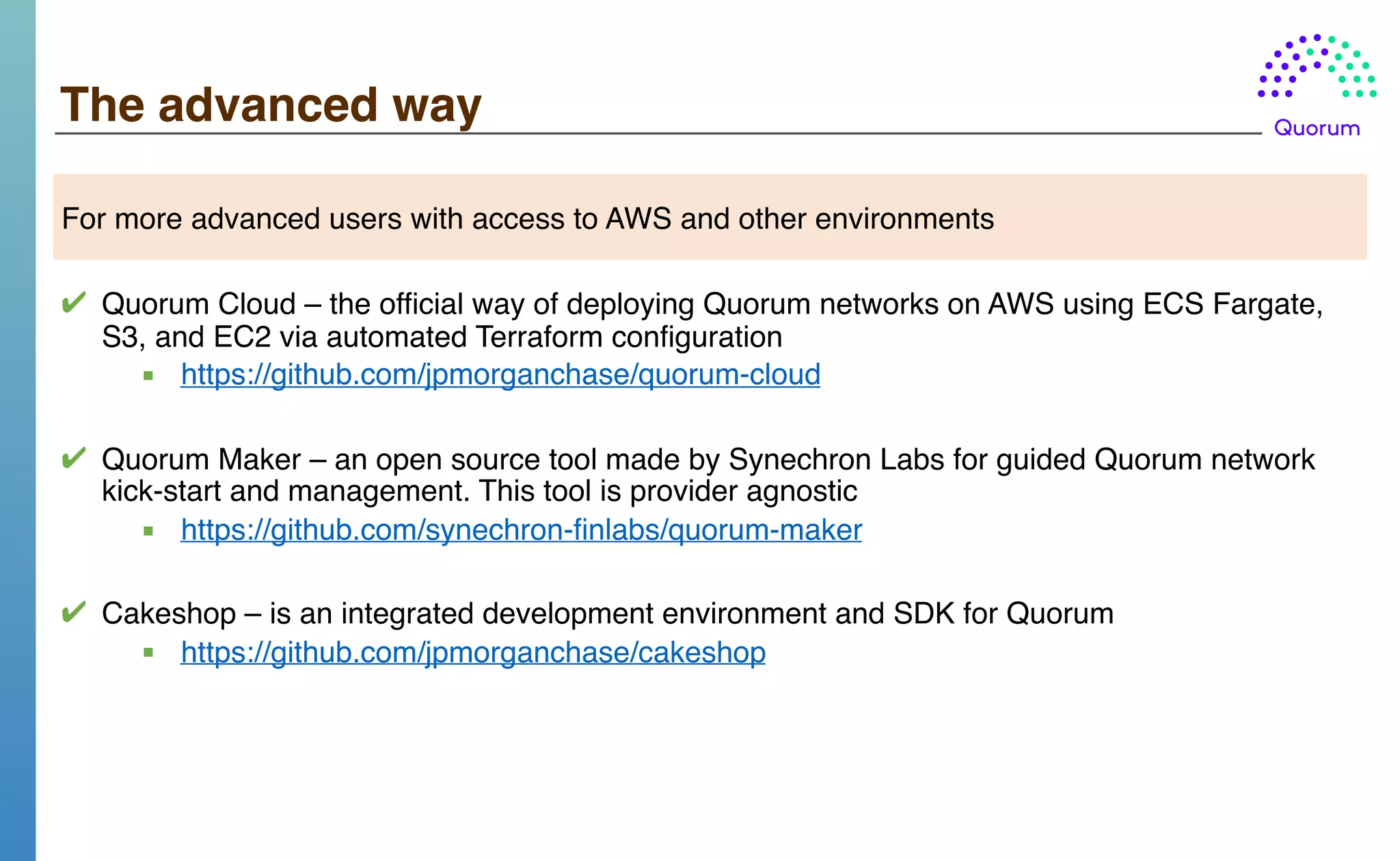 The advanced way

Quorum

For more advanced users with access to AWS and other environments

✔ Quorum Cloud – the official way of deploying Quorum networks on AWS using ECS Fargate, S3, and EC2 via automated Terraform configuration

▪ https://github.com/jpmorganchase/quorum-cloud

✔ Quorum Maker – an open source tool made by Synechron Labs for guided Quorum network kick-start and management. This tool is provider agnostic

▪ https://github.com/synechron-finlabs/quorum-maker

✔ Cakeshop – is an integrated development environment and SDK for Quorum

▪ https://github.com/jpmorganchase/cakeshop